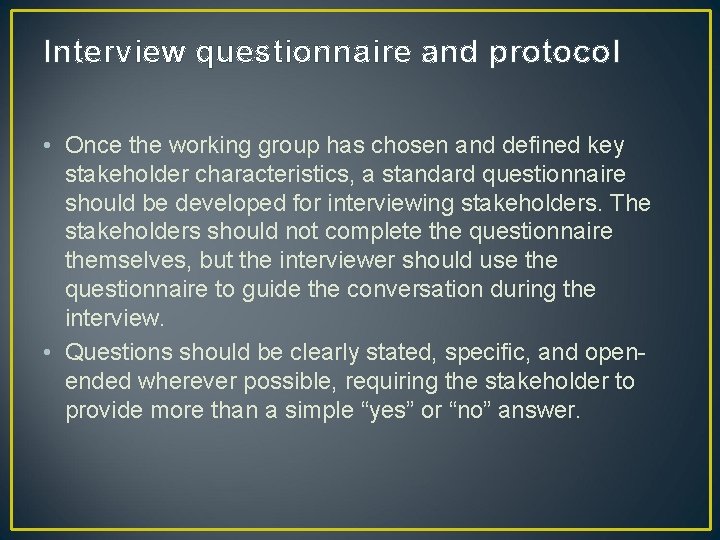 Interview questionnaire and protocol

• Once the working group has chosen and defined key stakeholder characteristics, a standard questionnaire should be developed for interviewing stakeholders. The stakeholders should not complete the questionnaire themselves, but the interviewer should use the questionnaire to guide the conversation during the interview.

• Questions should be clearly stated, specific, and open-ended wherever possible, requiring the stakeholder to provide more than a simple “yes” or “no” answer.